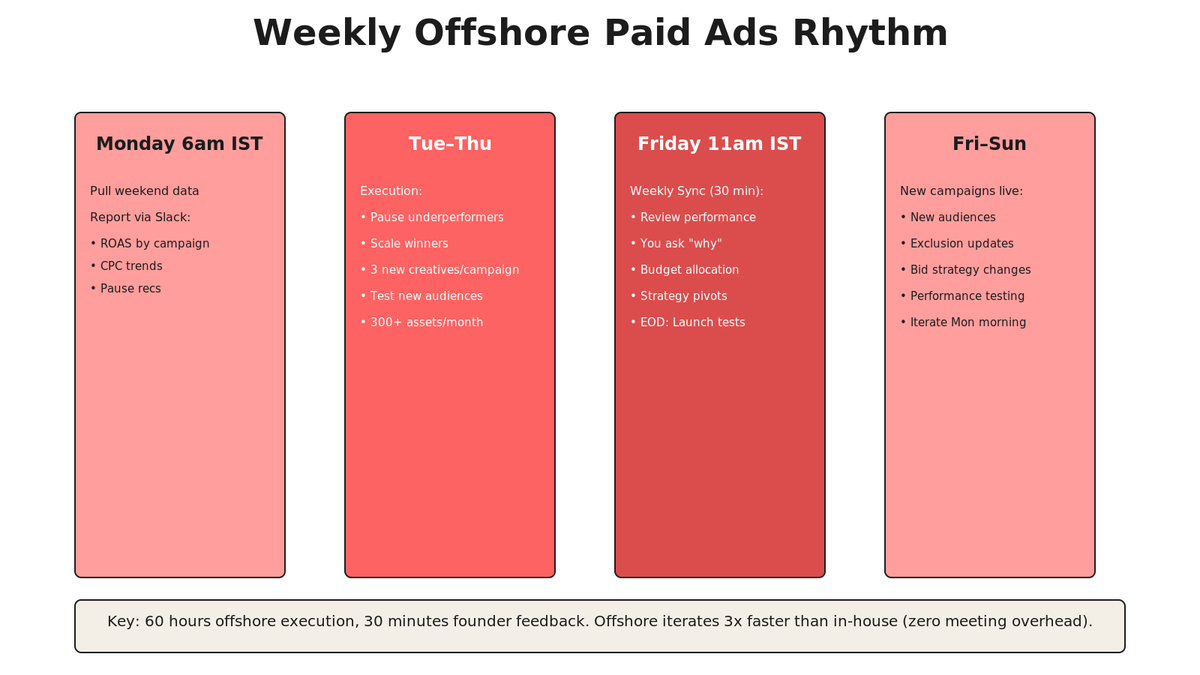 Weekly Offshore Paid Ads Rhythm

Monday 6am IST

Pull weekend data

Report via Slack:

• ROAS by campaign
• CPC trends
• Pause recs

Tue–Thu

Execution:

• Pause underperformers
• Scale winners
• 3 new creatives/campaign
• Test new audiences
• 300+ assets/month

Friday 11am IST

Weekly Sync (30 min):

• Review performance
• You ask "why"
• Budget allocation
• Strategy pivots
• EOD: Launch tests

Fri–Sun

New campaigns live:

• New audiences
• Exclusion updates
• Bid strategy changes
• Performance testing
• Iterate Mon morning

Key: 60 hours offshore execution, 30 minutes founder feedback. Offshore iterates 3x faster than in-house (zero meeting overhead).